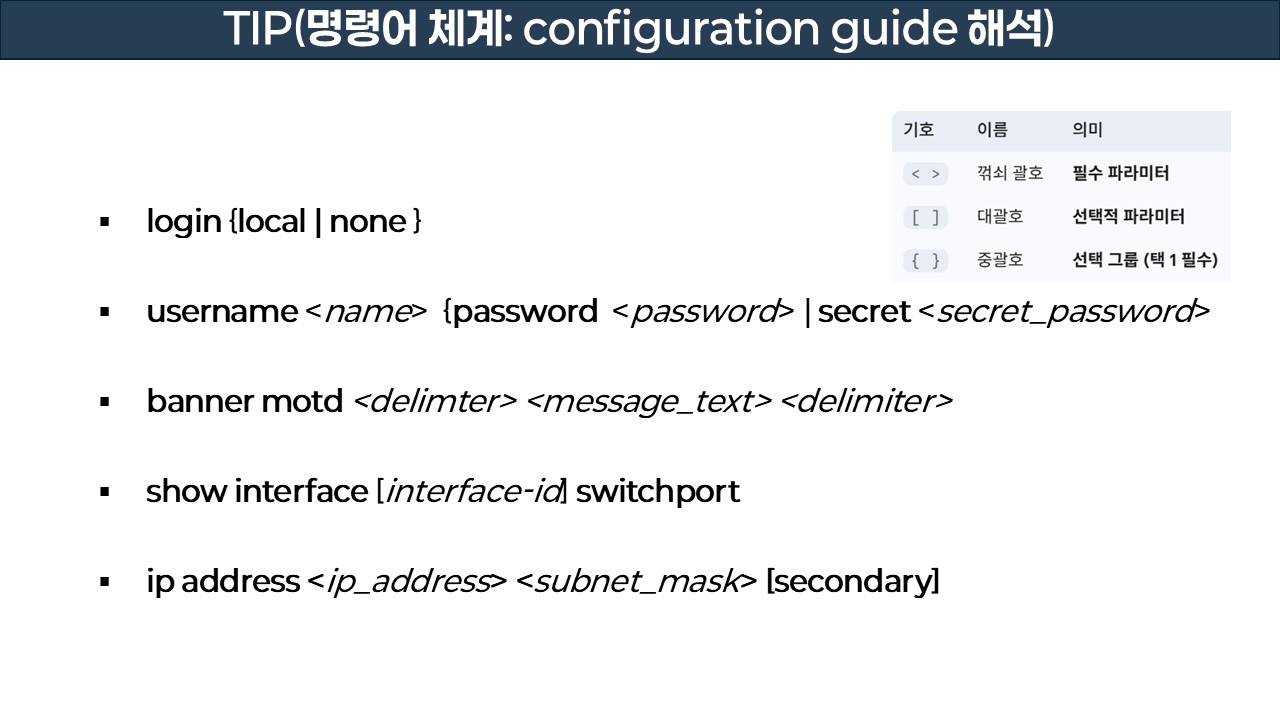 TIP(명령어 체계: configuration guide 해석)

| 기호 | 이름 | 의미 |
|---|---|---|
| < > | 꺾쇠 괄호 | 필수 파라미터 |
| [ ] | 대괄호 | 선택적 파라미터 |
| { } | 중괄호 | 선택 그룹 (택 1 필수) |

▪ login {local | none }

▪ username <name> {password <password> | secret <secret_password>

▪ banner motd <delimter> <message_text> <delimiter>

▪ show interface [interface-id] switchport

▪ ip address <ip_address> <subnet_mask> [secondary]